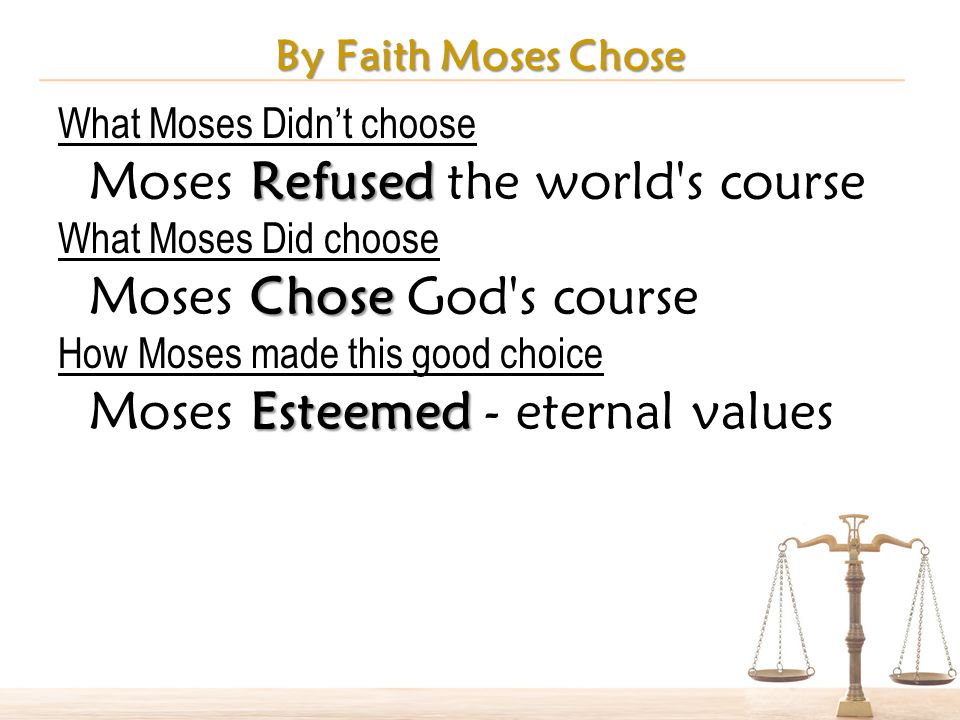 By Faith Moses Chose

What Moses Didn’t choose

Moses Refused the world's course

What Moses Did choose

Moses Chose God's course

How Moses made this good choice

Moses Esteemed - eternal values